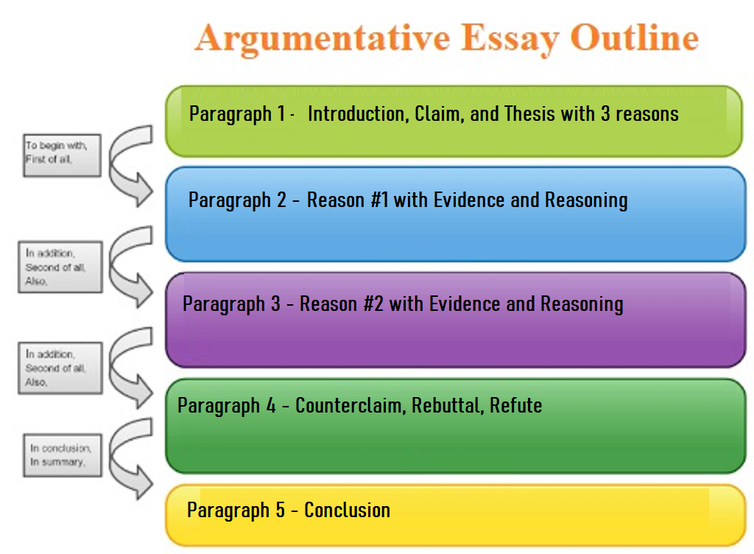 Argumentative Essay Outline

Paragraph 1 - Introduction, Claim, and Thesis with 3 reasons

To begin with, First of all,

Paragraph 2 - Reason #1 with Evidence and Reasoning

In addition, Second of all, Also,

Paragraph 3 - Reason #2 with Evidence and Reasoning

In addition, Second of all, Also,

Paragraph 4 - Counterclaim, Rebuttal, Refute

In conclusion, In summary,

Paragraph 5 - Conclusion